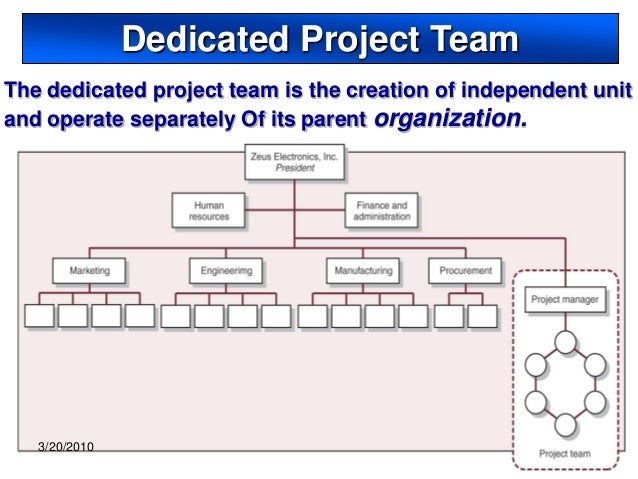 Dedicated Project Team

The dedicated project team is the creation of independent unit and operate separately Of its parent organization.

Zeus Electronics, Inc.
President

Human resources

Finance and administration

Marketing

Engineerimg

Manufacturing

Procurement

Project manager

Project team

3/20/2010